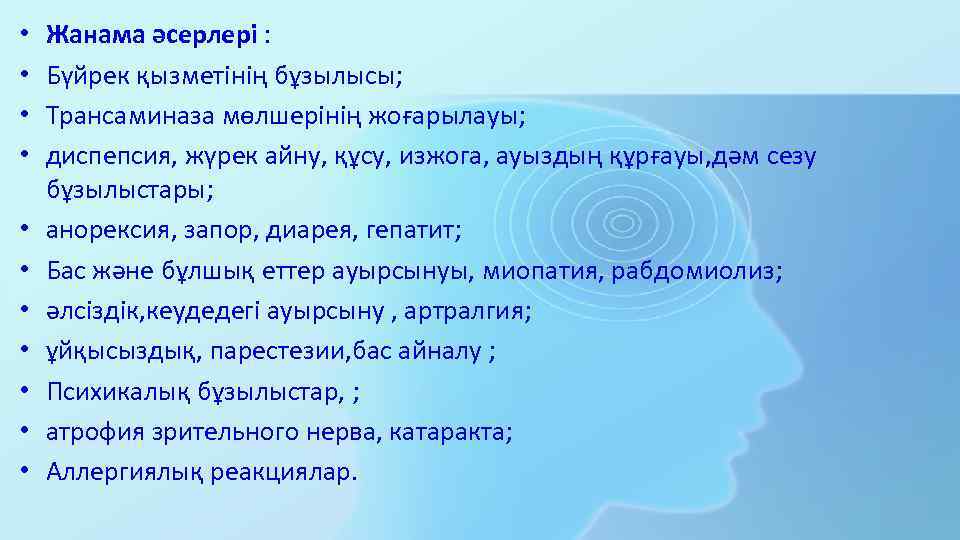 • Жанама әсерлері :
• Бүйрек қызметінің бұзылысы;
• Трансаминаза мөлшерінің жоғарылауы;
• диспепсия, жүрек айну, құсу, изжога, ауыздың құрғауы,дәм сезу бұзылыстары;
• анорексия, запор, диарея, гепатит;
• Бас және бұлшық еттер ауырсынуы, миопатия, рабдомиолиз;
• әлсіздік,кеудедегі ауырсыну , артралгия;
• ұйқысыздық, парестезии,бас айналу ;
• Психикалық бұзылыстар, ;
• атрофия зрительного нерва, катаракта;
• Аллергиялық реакциялар.